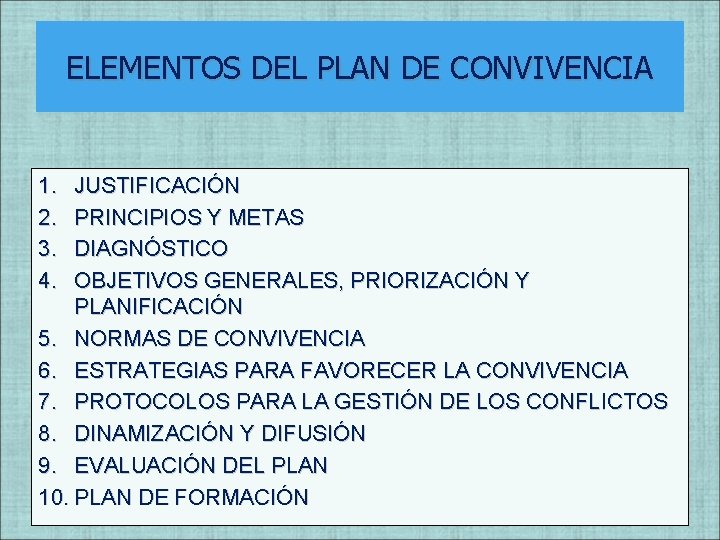 ELEMENTOS DEL PLAN DE CONVIVENCIA

1. JUSTIFICACIÓN
2. PRINCIPIOS Y METAS
3. DIAGNÓSTICO
4. OBJETIVOS GENERALES, PRIORIZACIÓN Y PLANIFICACIÓN
5. NORMAS DE CONVIVENCIA
6. ESTRATEGIAS PARA FAVORECER LA CONVIVENCIA
7. PROTOCOLOS PARA LA GESTIÓN DE LOS CONFLICTOS
8. DINAMIZACIÓN Y DIFUSIÓN
9. EVALUACIÓN DEL PLAN
10. PLAN DE FORMACIÓN